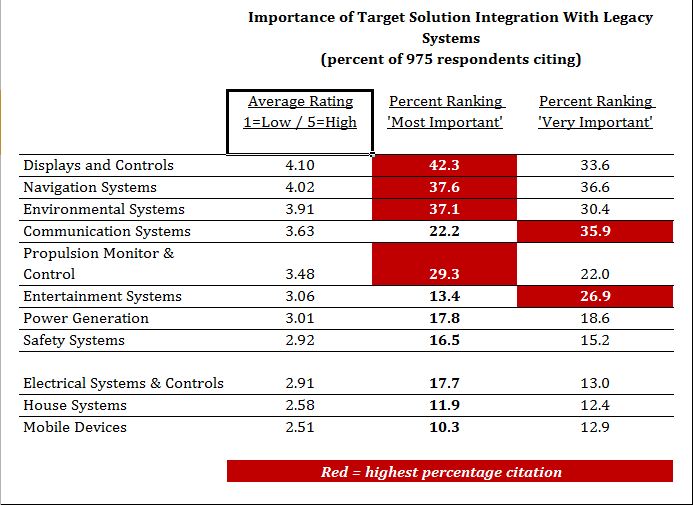 Importance of Target Solution Integration With Legacy Systems
(percent of 975 respondents citing)

| | Average Rating 1=Low / 5=High | Percent Ranking 'Most Important' | Percent Ranking 'Very Important' |
|---|---|---|---|
| Displays and Controls | 4.10 | 42.3 | 33.6 |
| Navigation Systems | 4.02 | 37.6 | 36.6 |
| Environmental Systems | 3.91 | 37.1 | 30.4 |
| Communication Systems | 3.63 | 22.2 | 35.9 |
| Propulsion Monitor & Control | 3.48 | 29.3 | 22.0 |
| Entertainment Systems | 3.06 | 13.4 | 26.9 |
| Power Generation | 3.01 | 17.8 | 18.6 |
| Safety Systems | 2.92 | 16.5 | 15.2 |
| Electrical Systems & Controls | 2.91 | 17.7 | 13.0 |
| House Systems | 2.58 | 11.9 | 12.4 |
| Mobile Devices | 2.51 | 10.3 | 12.9 |

Red = highest percentage citation